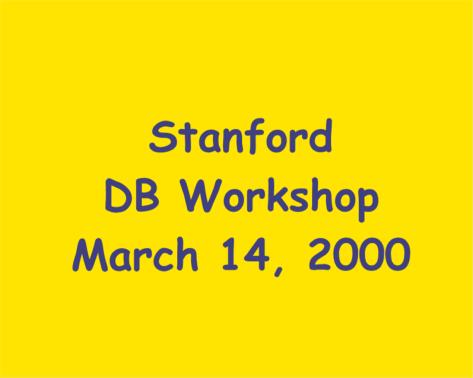 Stanford
DB Workshop
March 14, 2000